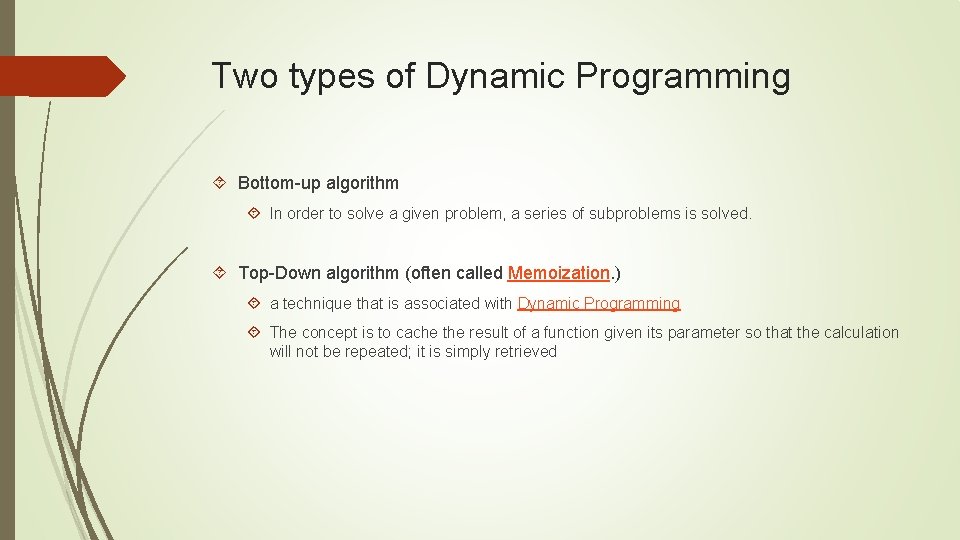 Two types of Dynamic Programming

Bottom-up algorithm

In order to solve a given problem, a series of subproblems is solved.

Top-Down algorithm (often called Memoization.)

a technique that is associated with Dynamic Programming

The concept is to cache the result of a function given its parameter so that the calculation will not be repeated; it is simply retrieved